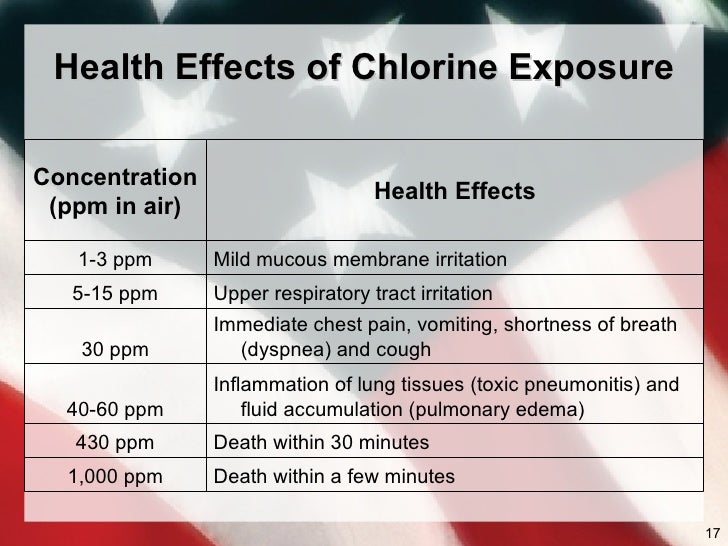 Health Effects of Chlorine Exposure

| Concentration (ppm in air) | Health Effects |
|---|---|
| 1-3 ppm | Mild mucous membrane irritation |
| 5-15 ppm | Upper respiratory tract irritation |
| 30 ppm | Immediate chest pain, vomiting, shortness of breath (dyspnea) and cough |
| 40-60 ppm | Inflammation of lung tissues (toxic pneumonitis) and fluid accumulation (pulmonary edema) |
| 430 ppm | Death within 30 minutes |
| 1,000 ppm | Death within a few minutes |

17